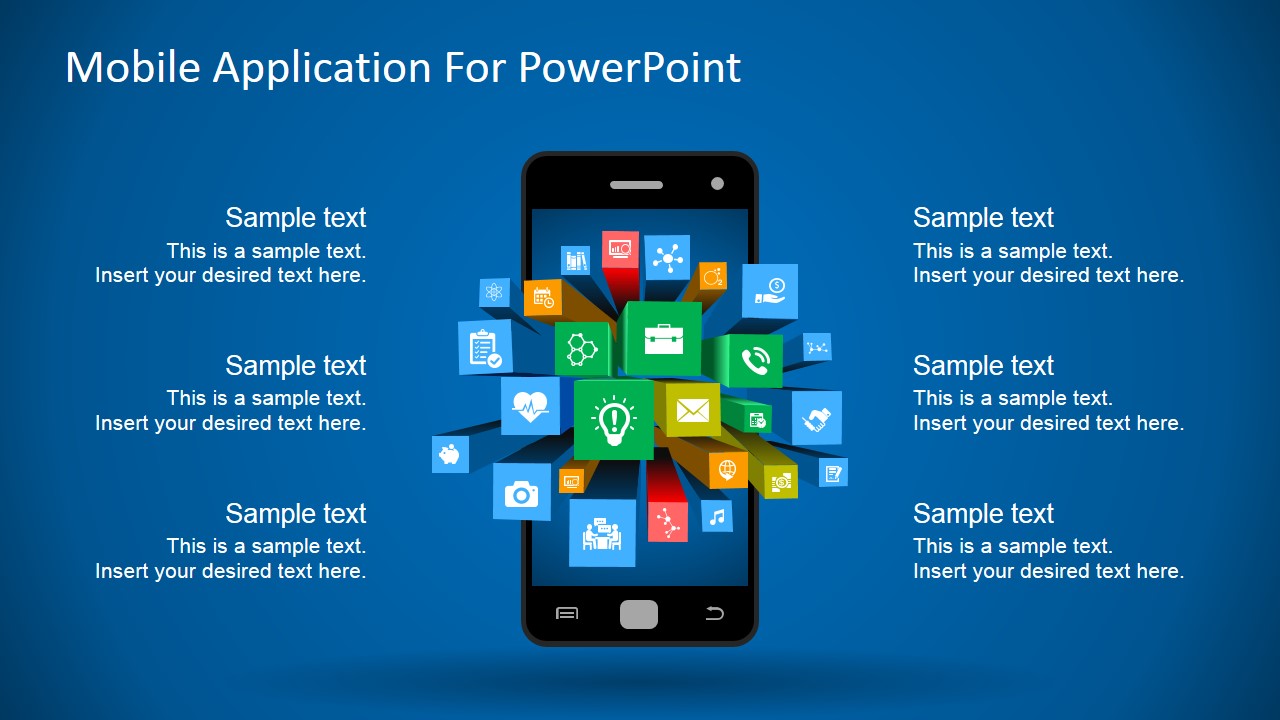 Mobile Application For PowerPoint

Sample text
This is a sample text.
Insert your desired text here.

Sample text
This is a sample text.
Insert your desired text here.

Sample text
This is a sample text.
Insert your desired text here.

Sample text
This is a sample text.
Insert your desired text here.

Sample text
This is a sample text.
Insert your desired text here.

Sample text
This is a sample text.
Insert your desired text here.